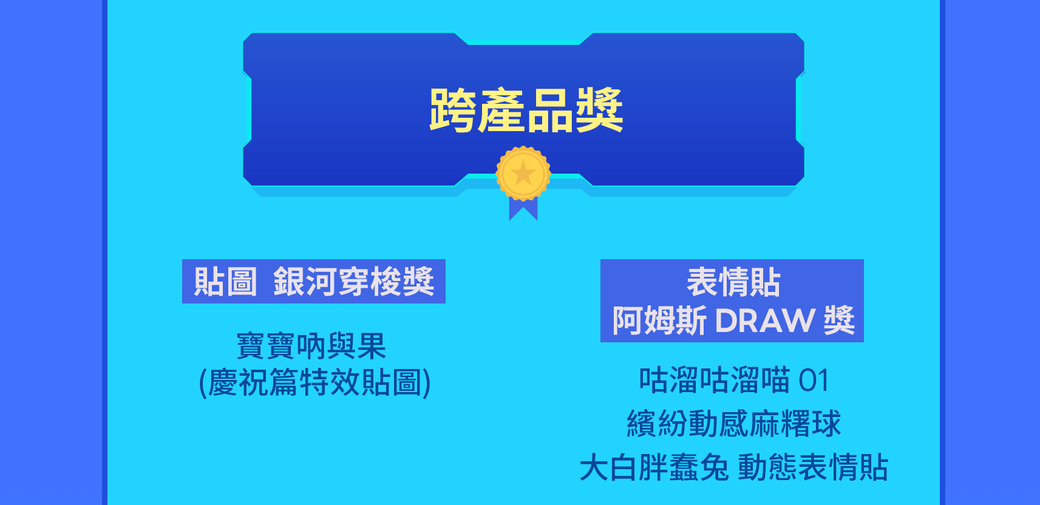 跨產品獎

貼圖 銀河穿梭獎

寶寶吶與果
(慶祝篇特效貼圖)

表情貼
阿姆斯 DRAW 獎

咕溜咕溜喵 01
繽紛動感麻糬球
大白胖蠢兔 動態表情貼